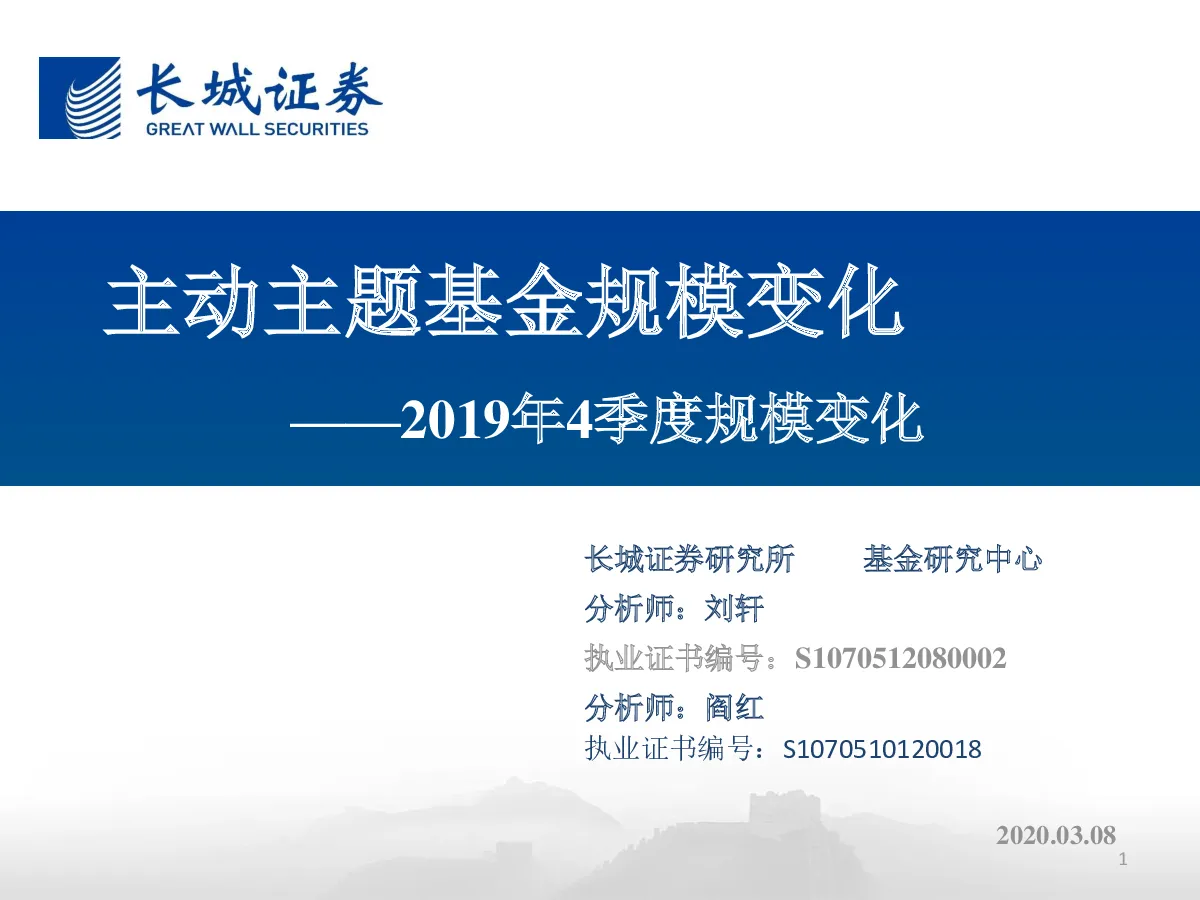 长城证券
GREAT WALL SECURITIES

主动主题基金规模变化

——2019年4季度规模变化

长城证券研究所　　基金研究中心

分析师：刘轩

执业证书编号：S1070512080002

分析师：阎红

执业证书编号：S1070510120018

2020.03.08

1